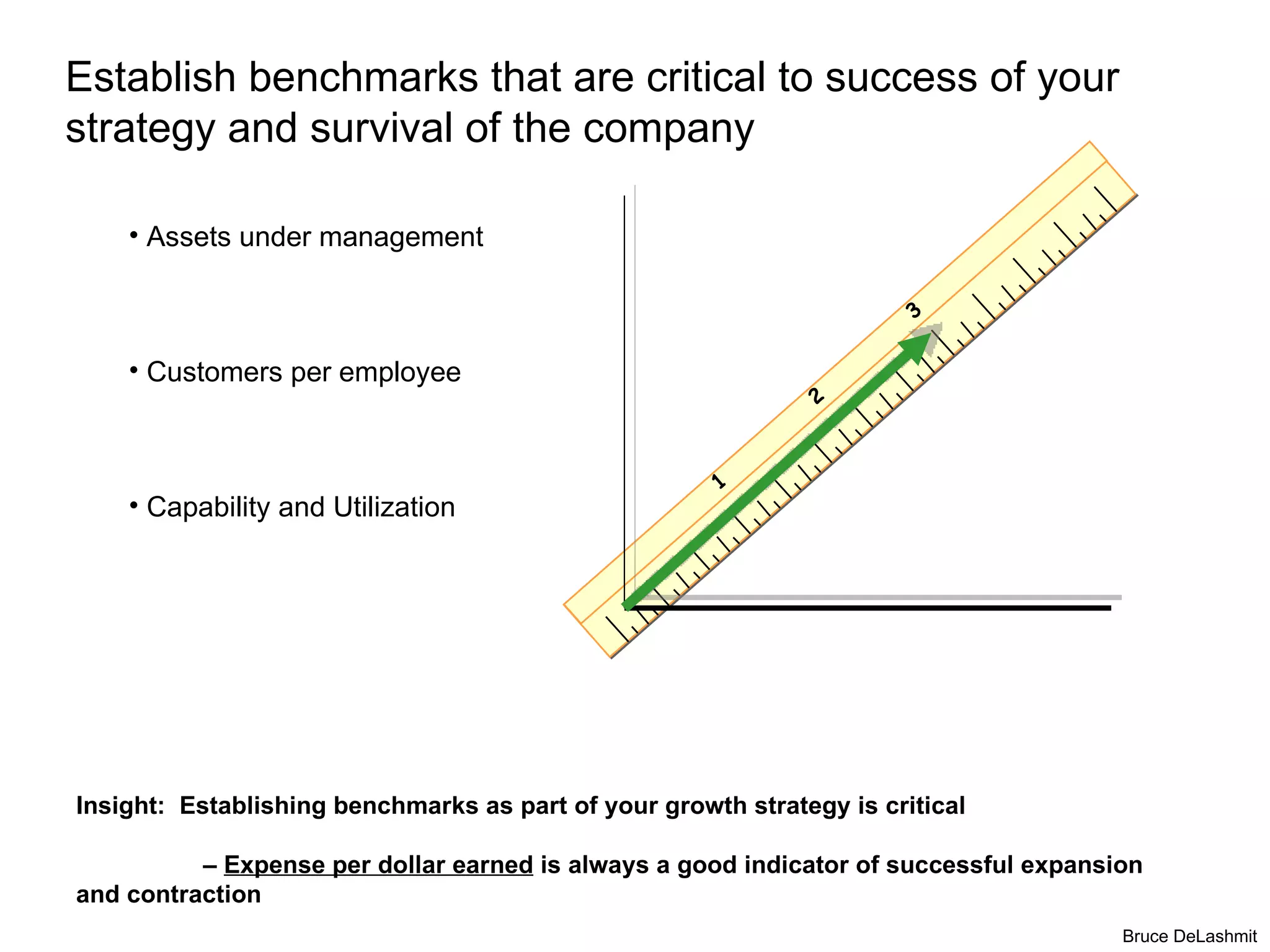 Establish benchmarks that are critical to success of your strategy and survival of the company

• Assets under management

• Customers per employee

• Capability and Utilization

1

2

3

Insight: Establishing benchmarks as part of your growth strategy is critical

– Expense per dollar earned is always a good indicator of successful expansion and contraction

Bruce DeLashmit